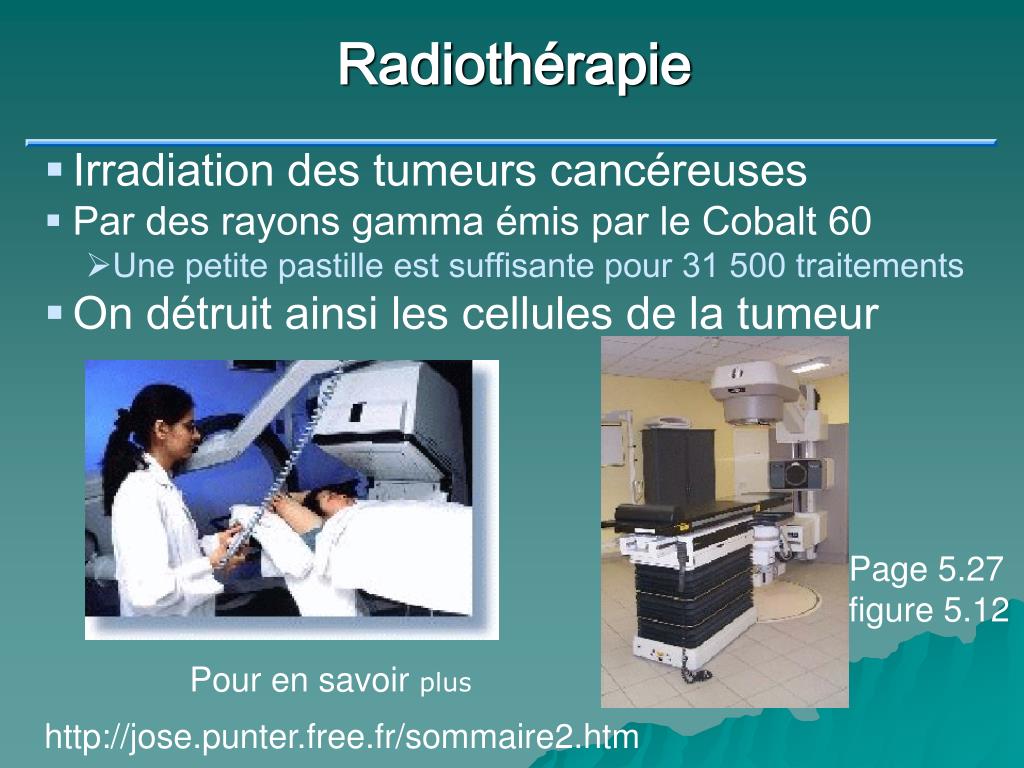 Radiothérapie

Irradiation des tumeurs cancéreuses

Par des rayons gamma émis par le Cobalt 60

Une petite pastille est suffisante pour 31 500 traitements

On détruit ainsi les cellules de la tumeur

Page 5.27
figure 5.12

Pour en savoir plus

http://jose.punter.free.fr/sommaire2.htm